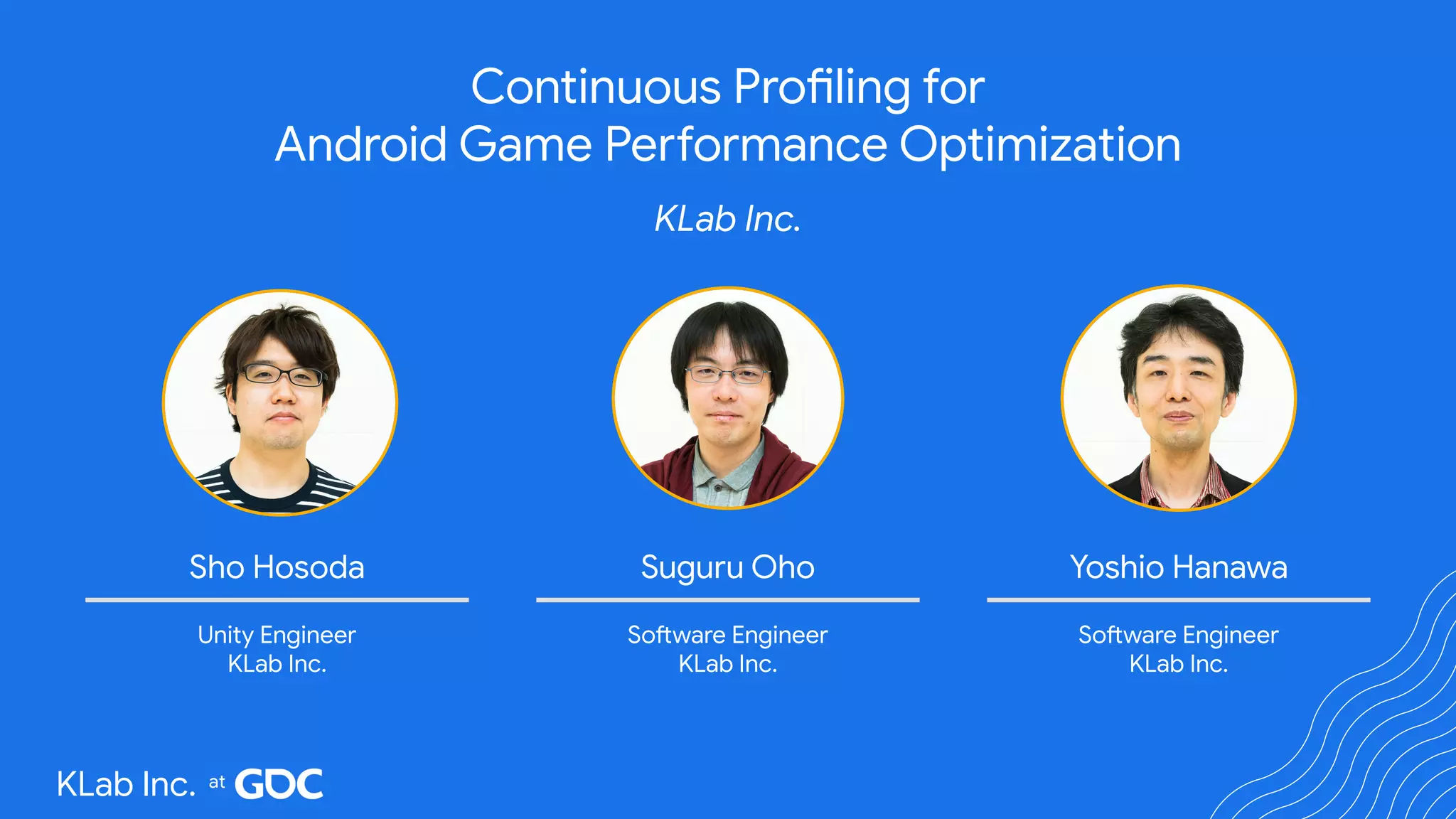 Continuous Profiling for Android Game Performance Optimization

KLab Inc.

Sho Hosoda

Unity Engineer
KLab Inc.

Suguru Oho

Software Engineer
KLab Inc.

Yoshio Hanawa

Software Engineer
KLab Inc.

KLab Inc. at GDC